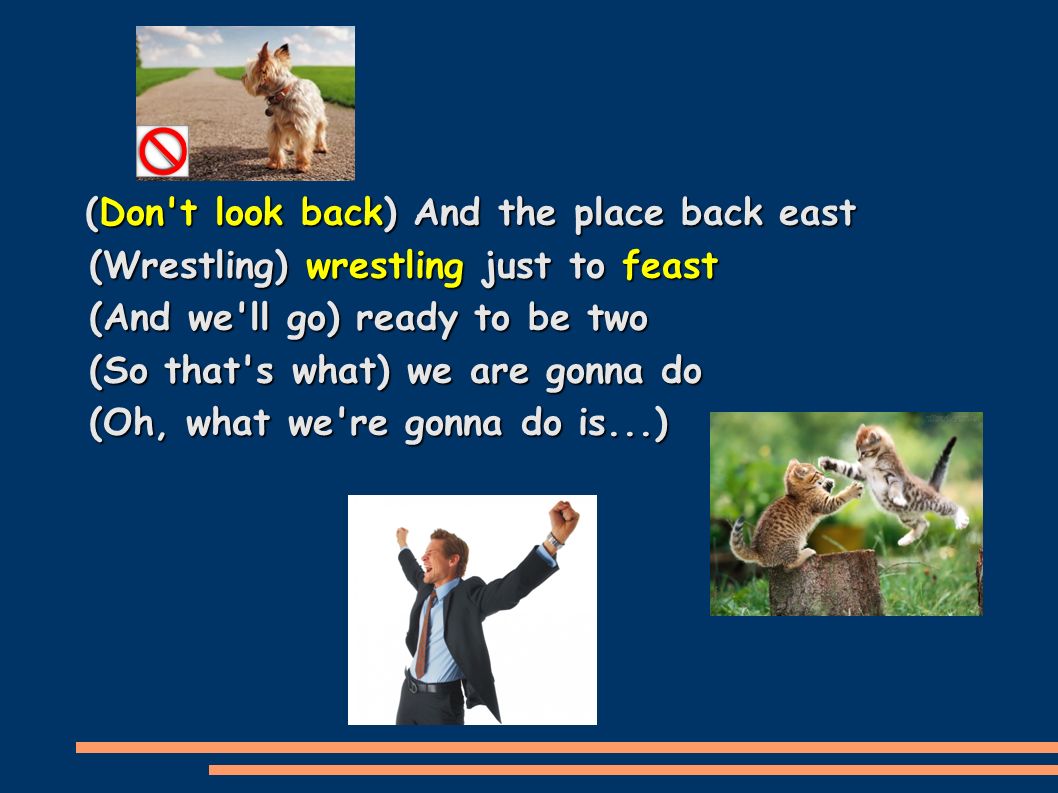 (Don't look back) And the place back east
(Wrestling) wrestling just to feast
(And we'll go) ready to be two
(So that's what) we are gonna do
(Oh, what we're gonna do is...)